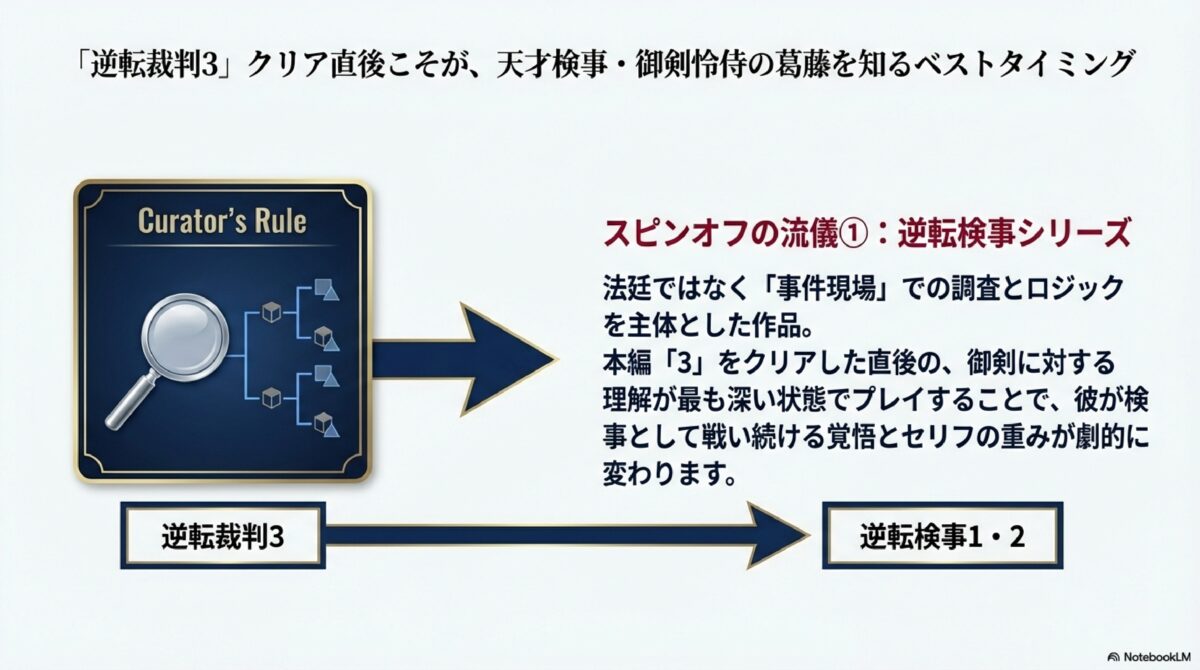 「逆転裁判3」クリア直後こそが、天才検事・御剣怜侍の葛藤を知るベストタイミング

Curator's Rule

スピンオフの流儀①：逆転検事シリーズ

法廷ではなく「事件現場」での調査とロジックを主体とした作品。
本編「3」をクリアした直後の、御剣に対する理解が最も深い状態でプレイすることで、彼が検事として戦い続ける覚悟とセリフの重みが劇的に変わります。

逆転裁判3

逆転検事1・2

NotebookLM